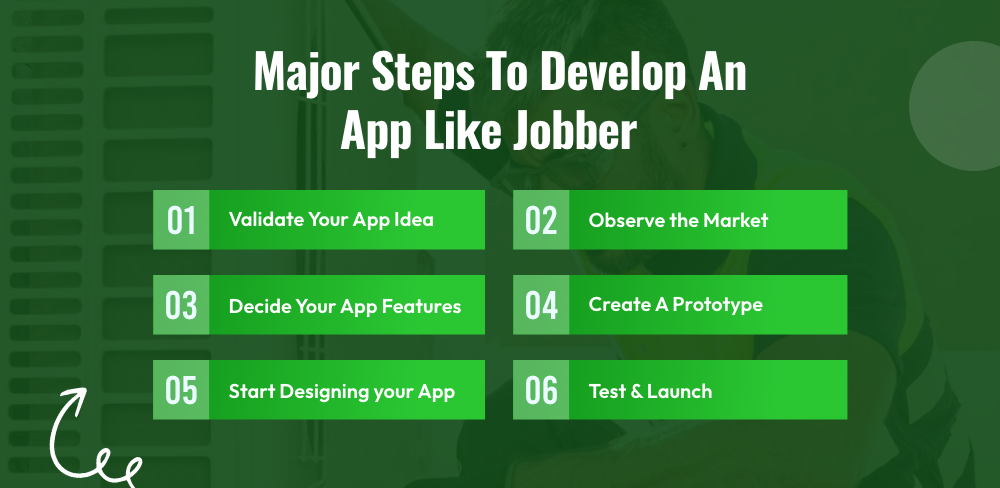 Major Steps To Develop An App Like Jobber

01 Validate Your App Idea

02 Observe the Market

03 Decide Your App Features

04 Create A Prototype

05 Start Designing your App

06 Test & Launch